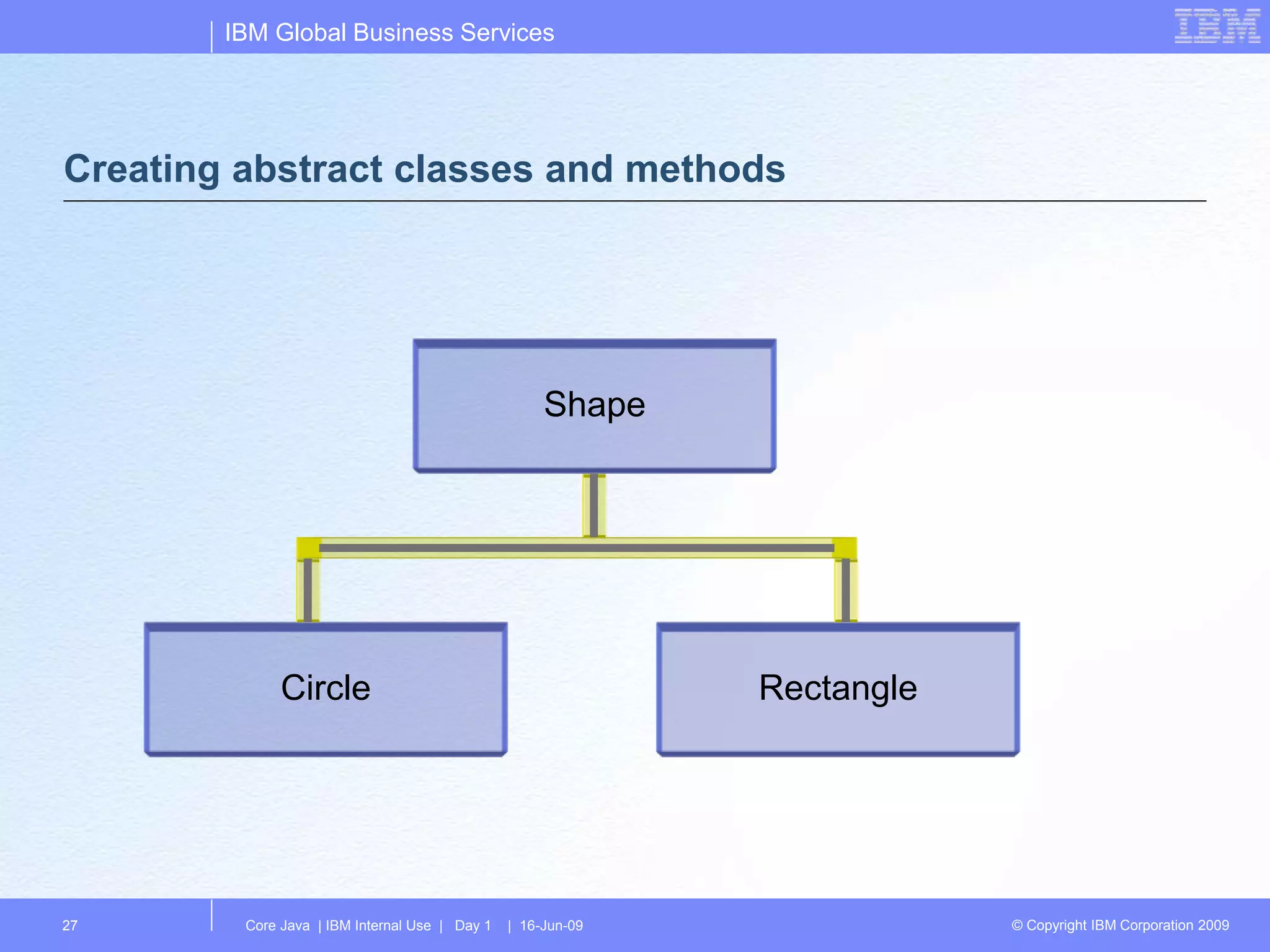 IBM Global Business Services

IBM

Creating abstract classes and methods

Shape

Circle

Rectangle

27

Core Java | IBM Internal Use | Day 1 | 16-Jun-09

© Copyright IBM Corporation 2009